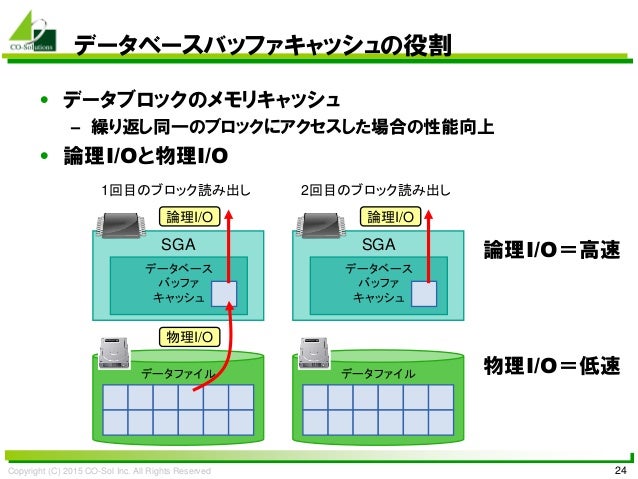 CO-Solutions

データベースバッファキャッシュの役割

• データブロックのメモリキャッシュ
– 繰り返し同一のブロックにアクセスした場合の性能向上
• 論理I/Oと物理I/O

1回目のブロック読み出し

論理I/O

SGA

データベース
バッファ
キャッシュ

物理I/O

データファイル

2回目のブロック読み出し

論理I/O

SGA

データベース
バッファ
キャッシュ

データファイル

論理I/O＝高速

物理I/O＝低速

Copyright (C) 2015 CO-Sol Inc. All Rights Reserved

24